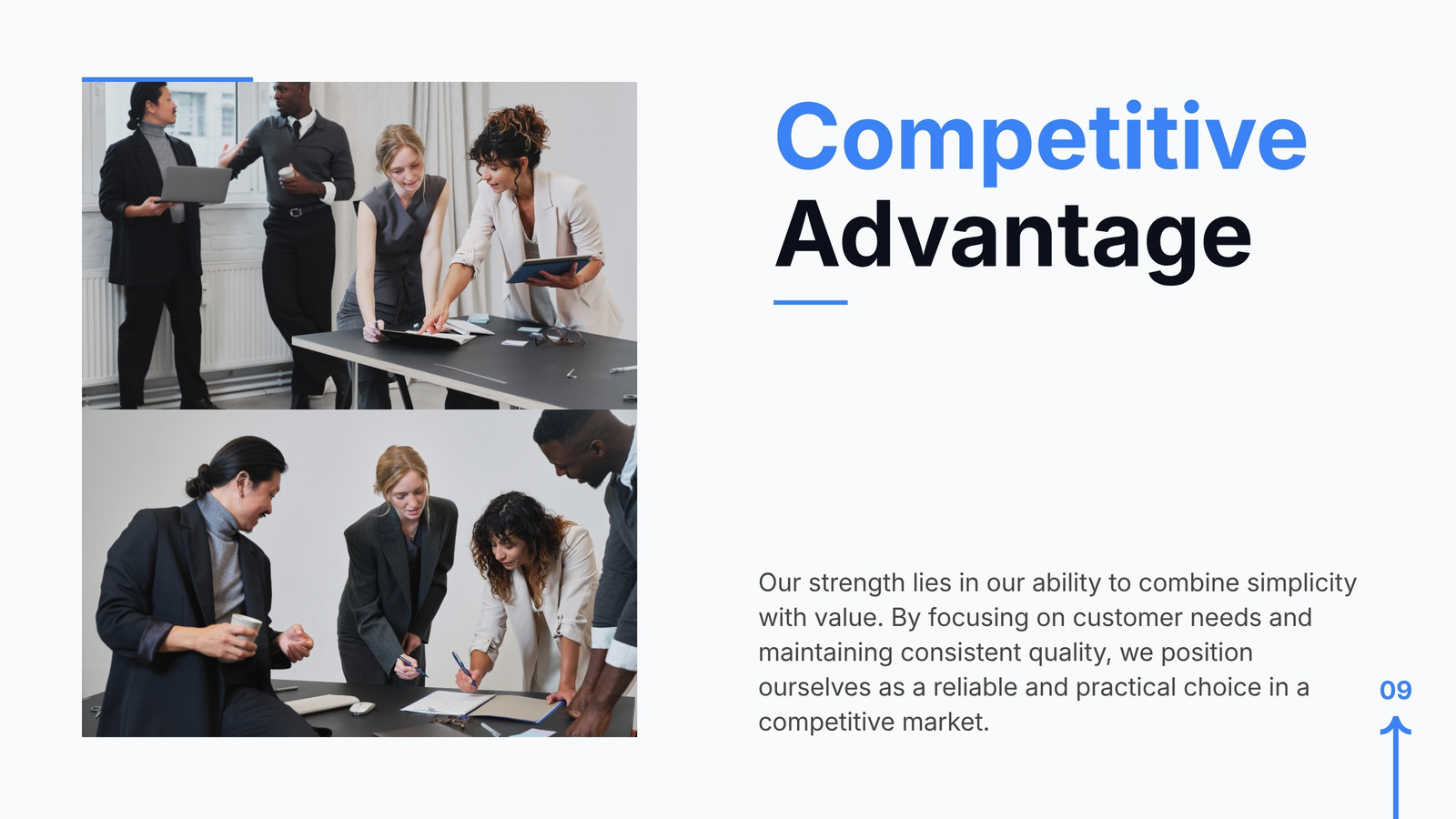 Competitive
Advantage

Our strength lies in our ability to combine simplicity with value. By focusing on customer needs and maintaining consistent quality, we position ourselves as a reliable and practical choice in a competitive market.

09